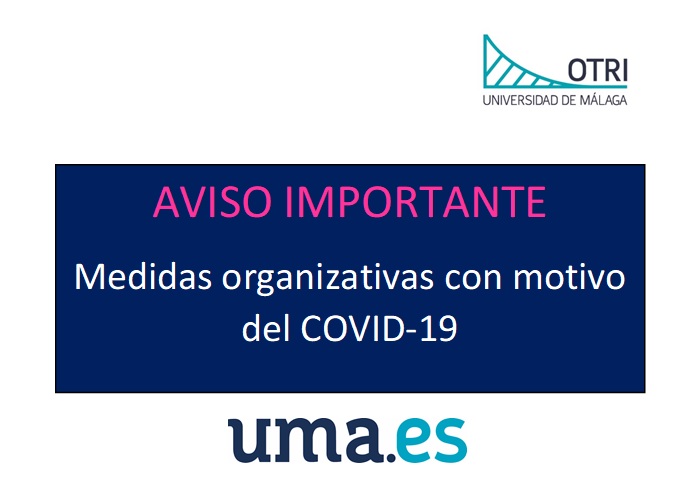 OTRI
UNIVERSIDAD DE MÁLAGA

AVISO IMPORTANTE

Medidas organizativas con motivo del COVID-19

uma.es